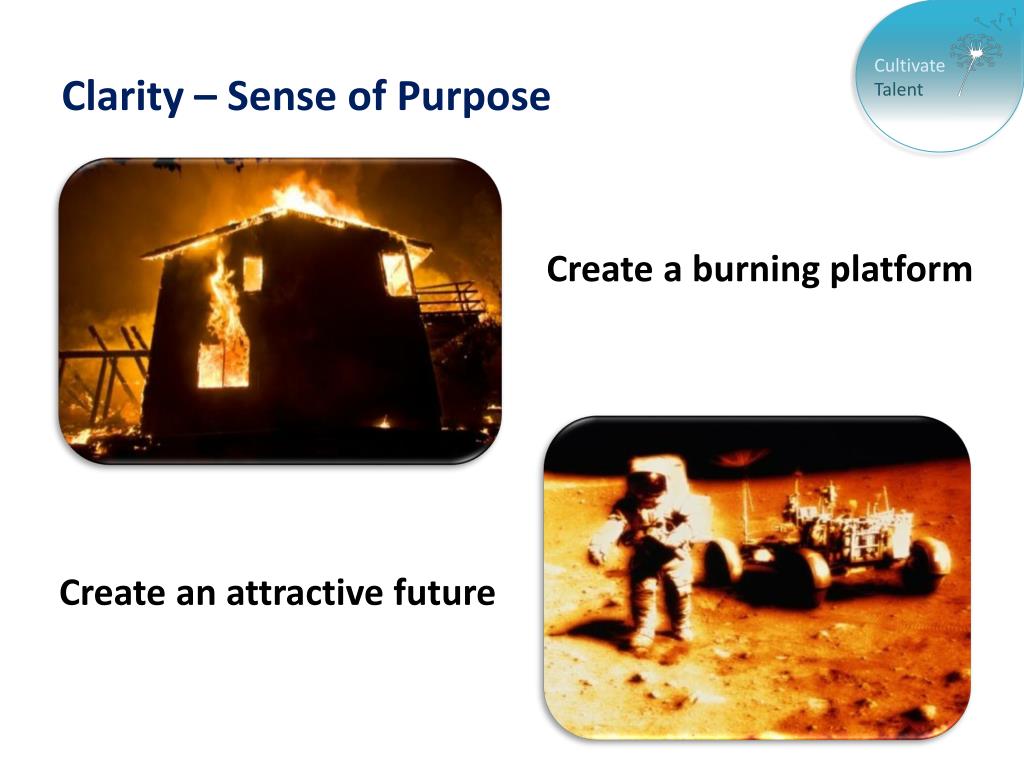 Clarity – Sense of Purpose

Cultivate Talent

Create a burning platform

Create an attractive future